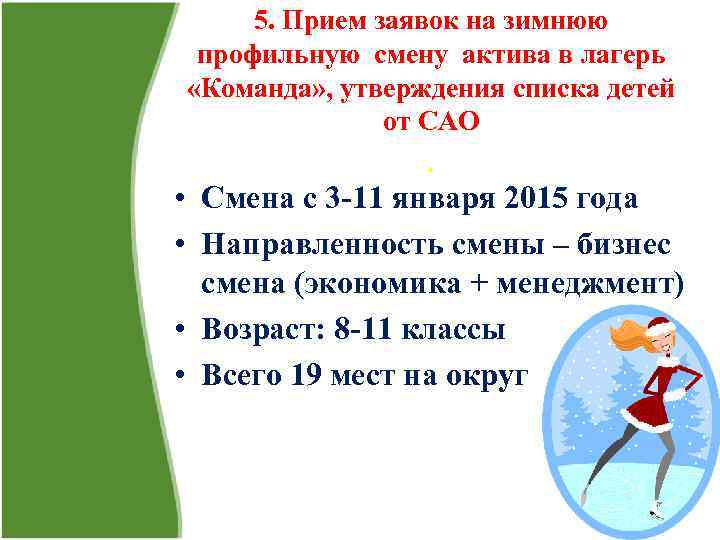 5. Прием заявок на зимнюю профильную смену актива в лагерь «Команда», утверждения списка детей от САО

.

• Смена с 3-11 января 2015 года
• Направленность смены – бизнес смена (экономика + менеджмент)
• Возраст: 8-11 классы
• Всего 19 мест на округ